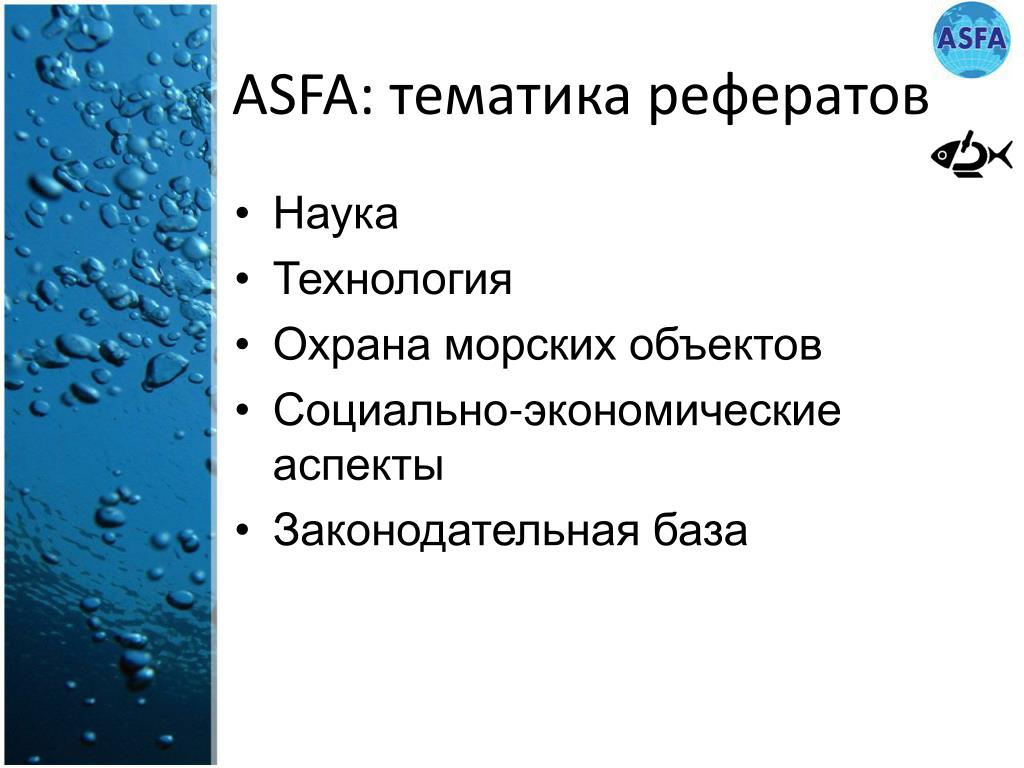 ASFA

ASFA: тематика рефератов

• Наука
• Технология
• Охрана морских объектов
• Социально-экономические аспекты
• Законодательная база